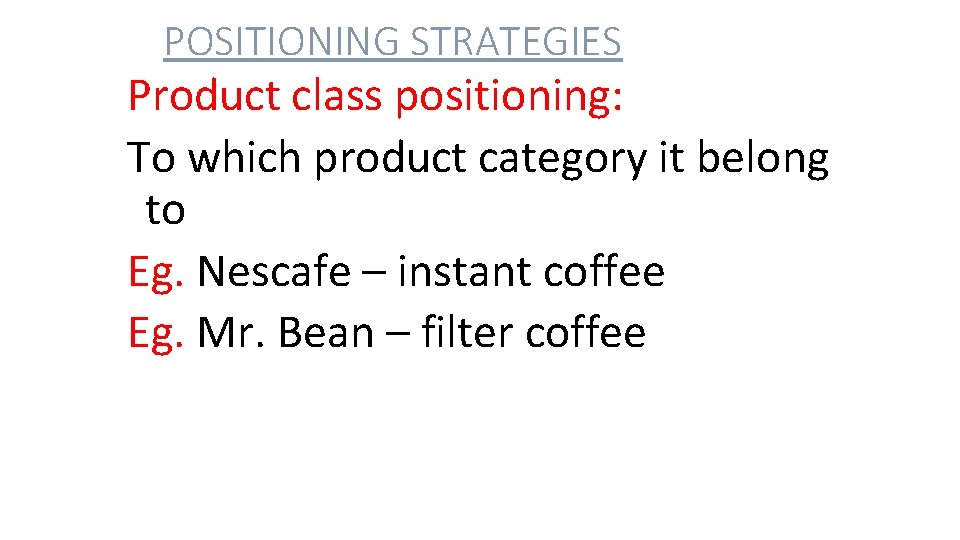 POSITIONING STRATEGIES

Product class positioning:

To which product category it belong to

Eg. Nescafe – instant coffee

Eg. Mr. Bean – filter coffee